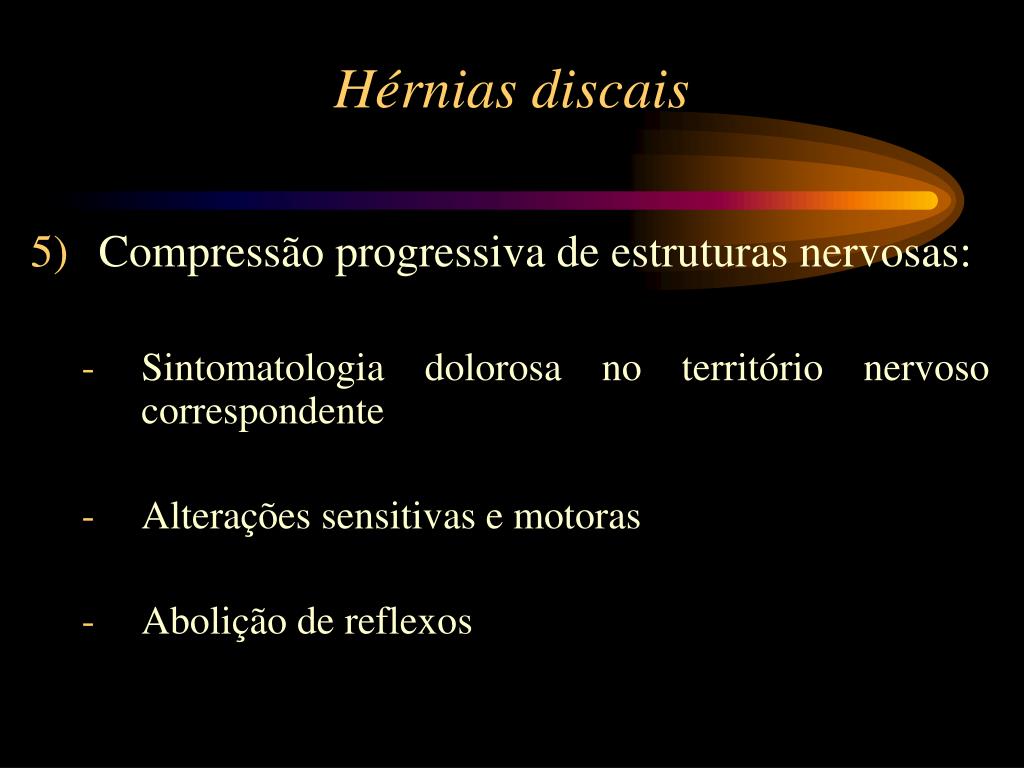 Hérnias discais

5) Compressão progressiva de estruturas nervosas:

- Sintomatologia dolorosa no território nervoso correspondente

- Alterações sensitivas e motoras

- Abolição de reflexos